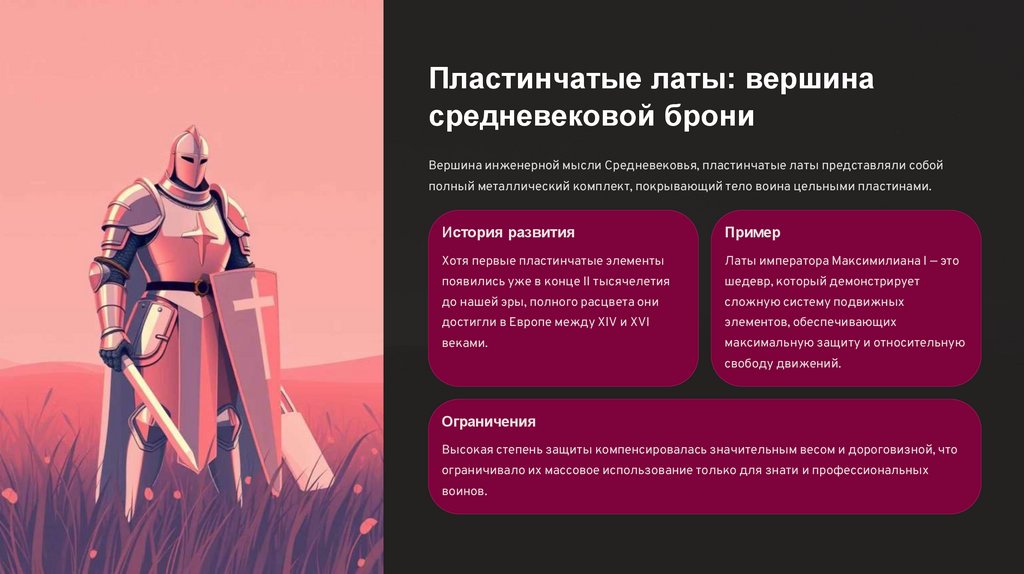 Пластинчатые латы: вершина средневековой брони

Вершина инженерной мысли Средневековья, пластинчатые латы представляли собой полный металлический комплект, покрывающий тело воина цельными пластинами.

История развития

Хотя первые пластинчатые элементы появились уже в конце II тысячелетия до нашей эры, полного расцвета они достигли в Европе между XIV и XVI веками.

Пример

Латы императора Максимилиана I — это шедевр, который демонстрирует сложную систему подвижных элементов, обеспечивающих максимальную защиту и относительную свободу движений.

Ограничения

Высокая степень защиты компенсировалась значительным весом и дороговизной, что ограничивало их массовое использование только для знати и профессиональных воинов.